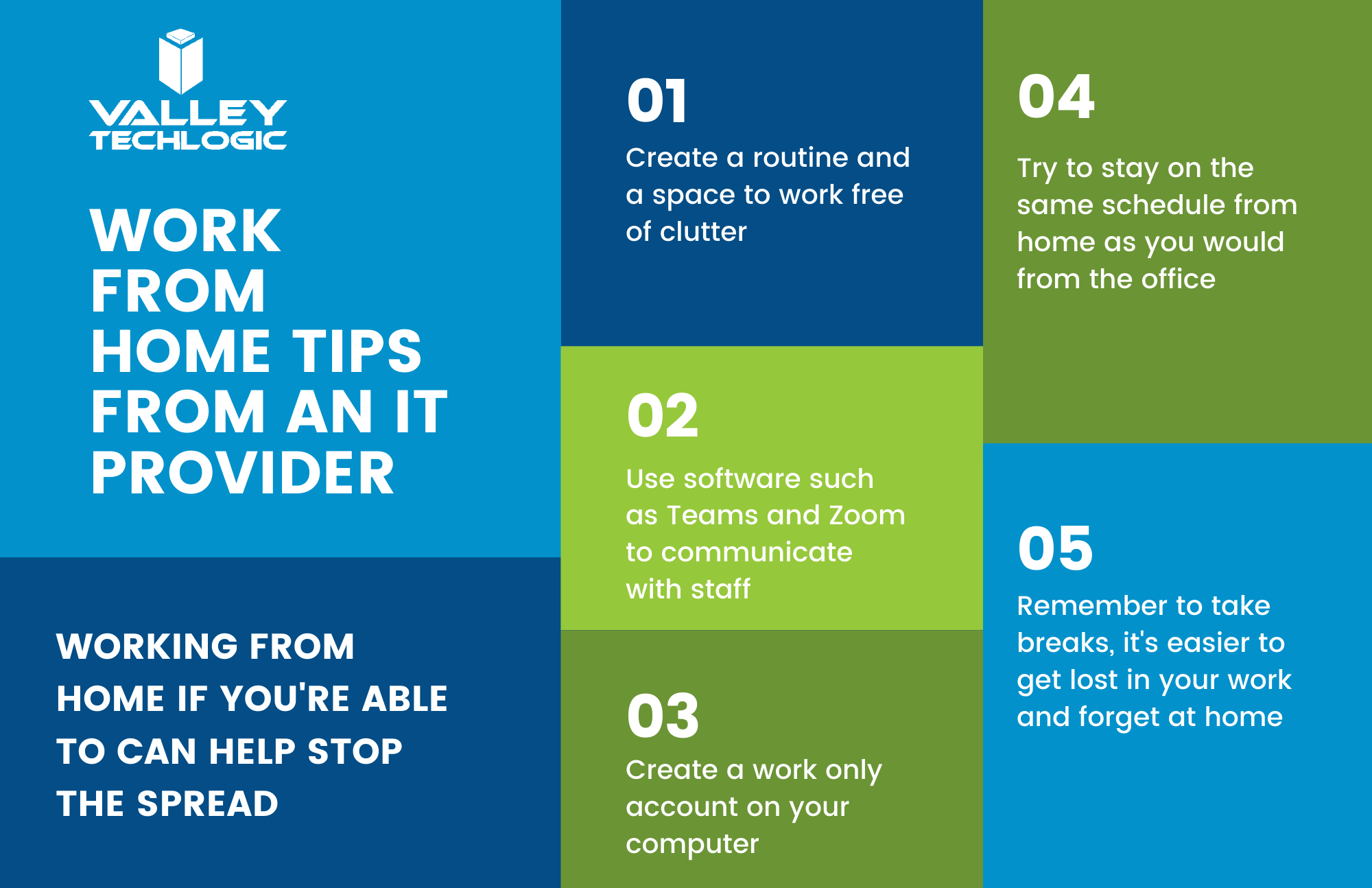 VALLEY TECHLOGIC

WORK FROM HOME TIPS FROM AN IT PROVIDER

WORKING FROM HOME IF YOU'RE ABLE TO CAN HELP STOP THE SPREAD

01

Create a routine and a space to work free of clutter

02

Use software such as Teams and Zoom to communicate with staff

03

Create a work only account on your computer

04

Try to stay on the same schedule from home as you would from the office

05

Remember to take breaks, it's easier to get lost in your work and forget at home